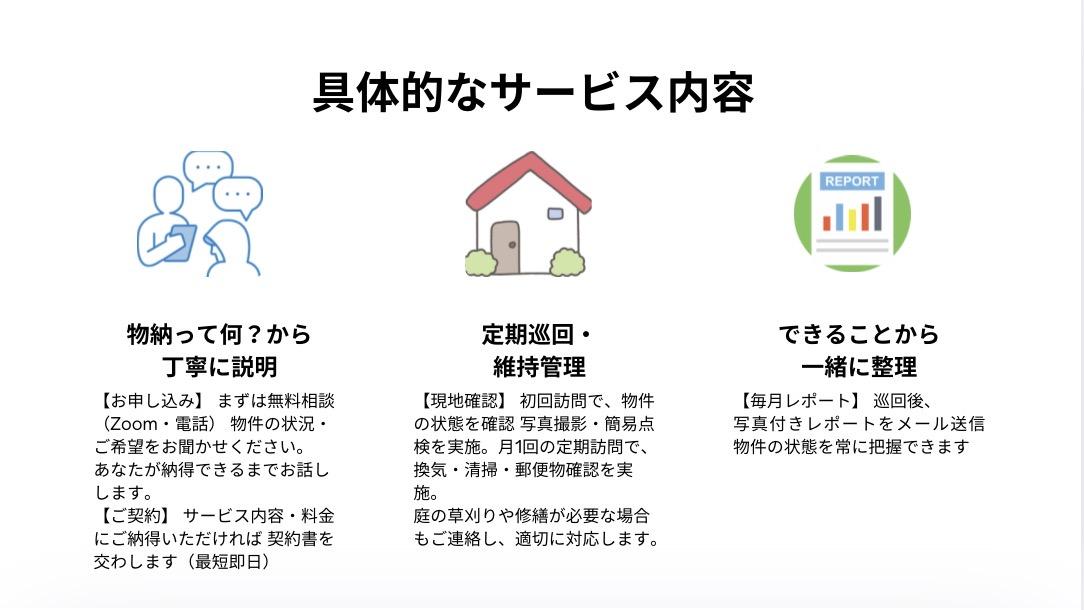 具体的なサービス内容

物納って何？から
丁寧に説明

【お申し込み】 まずは無料相談（Zoom・電話） 物件の状況・ご希望をお聞かせください。
あなたが納得できるまでお話しします。
【ご契約】 サービス内容・料金にご納得いただければ 契約書を交わします（最短即日）

定期巡回・
維持管理

【現地確認】 初回訪問で、物件の状態を確認 写真撮影・簡易点検を実施。月1回の定期訪問で、換気・清掃・郵便物確認を実施。
庭の草刈りや修繕が必要な場合もご連絡し、適切に対応します。

REPORT

できることから
一緒に整理

【毎月レポート】 巡回後、
写真付きレポートをメール送信
物件の状態を常に把握できます